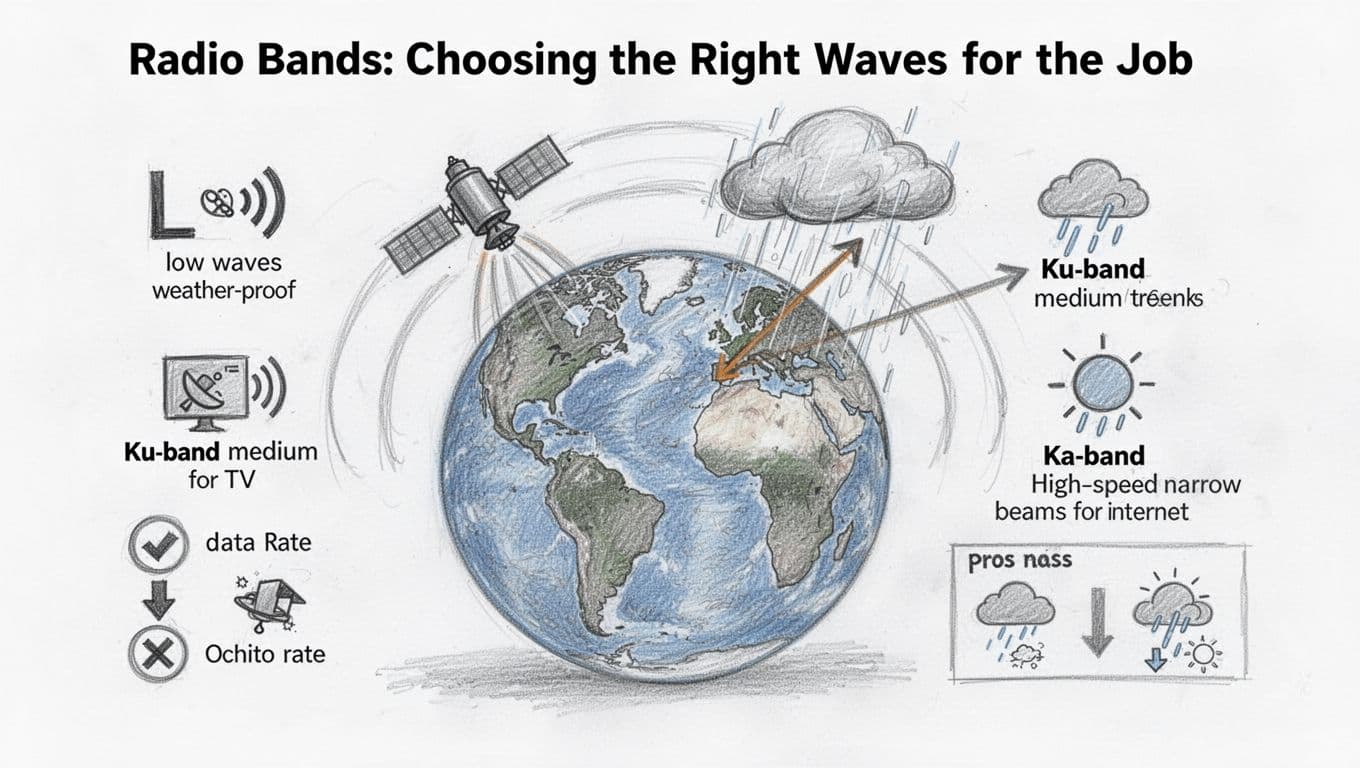 Radio Bands: Choosing the Right Waves for the Job

L

low waves
weather-proof

Ku-band medium
for TV

data Rate

Ochito rate

Ku-band
medium treenks

Ka-band
High-speed narrow
beams for internet

pros nass